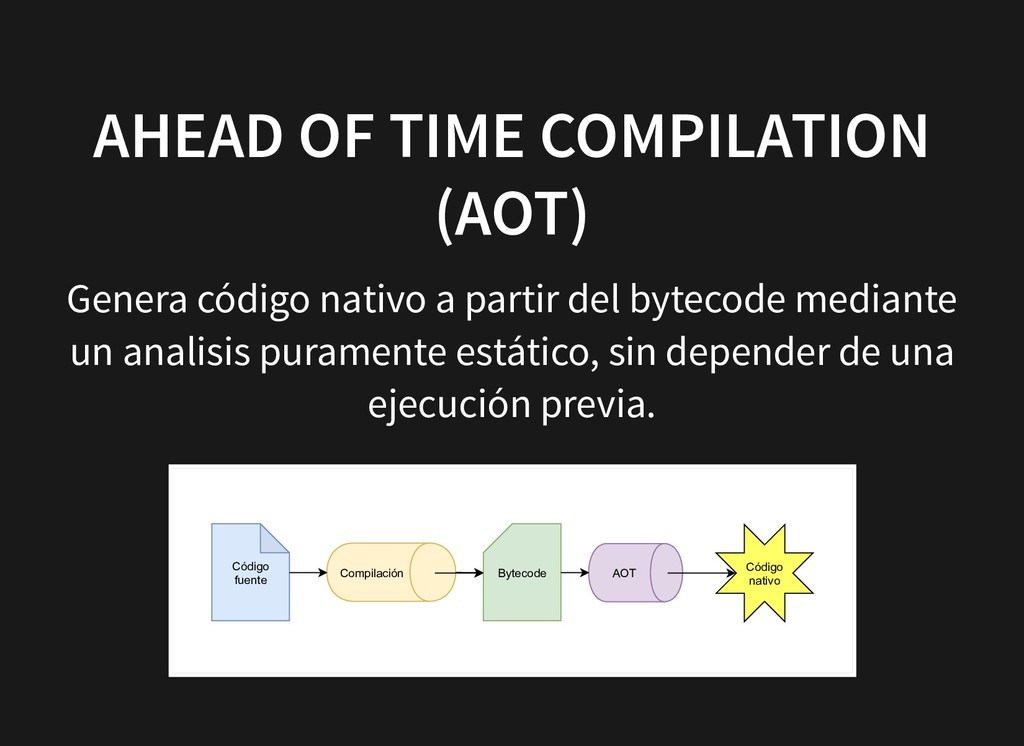 AHEAD OF TIME COMPILATION (AOT)

Genera código nativo a partir del bytecode mediante un analisis puramente estático, sin depender de una ejecución previa.

Código fuente

Compilación

Bytecode

AOT

Código nativo